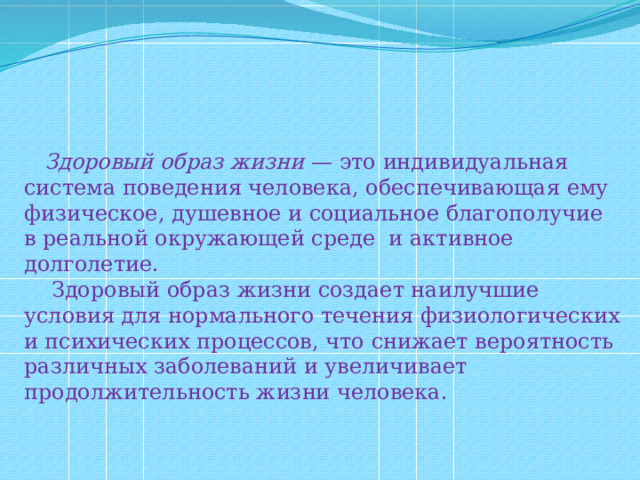 Здоровый образ жизни — это индивидуальная система поведения человека, обеспечивающая ему физическое, душевное и социальное благополучие в реальной окружающей среде и активное долголетие.

Здоровый образ жизни создает наилучшие условия для нормального течения физиологических и психических процессов, что снижает вероятность различных заболеваний и увеличивает продолжительность жизни человека.